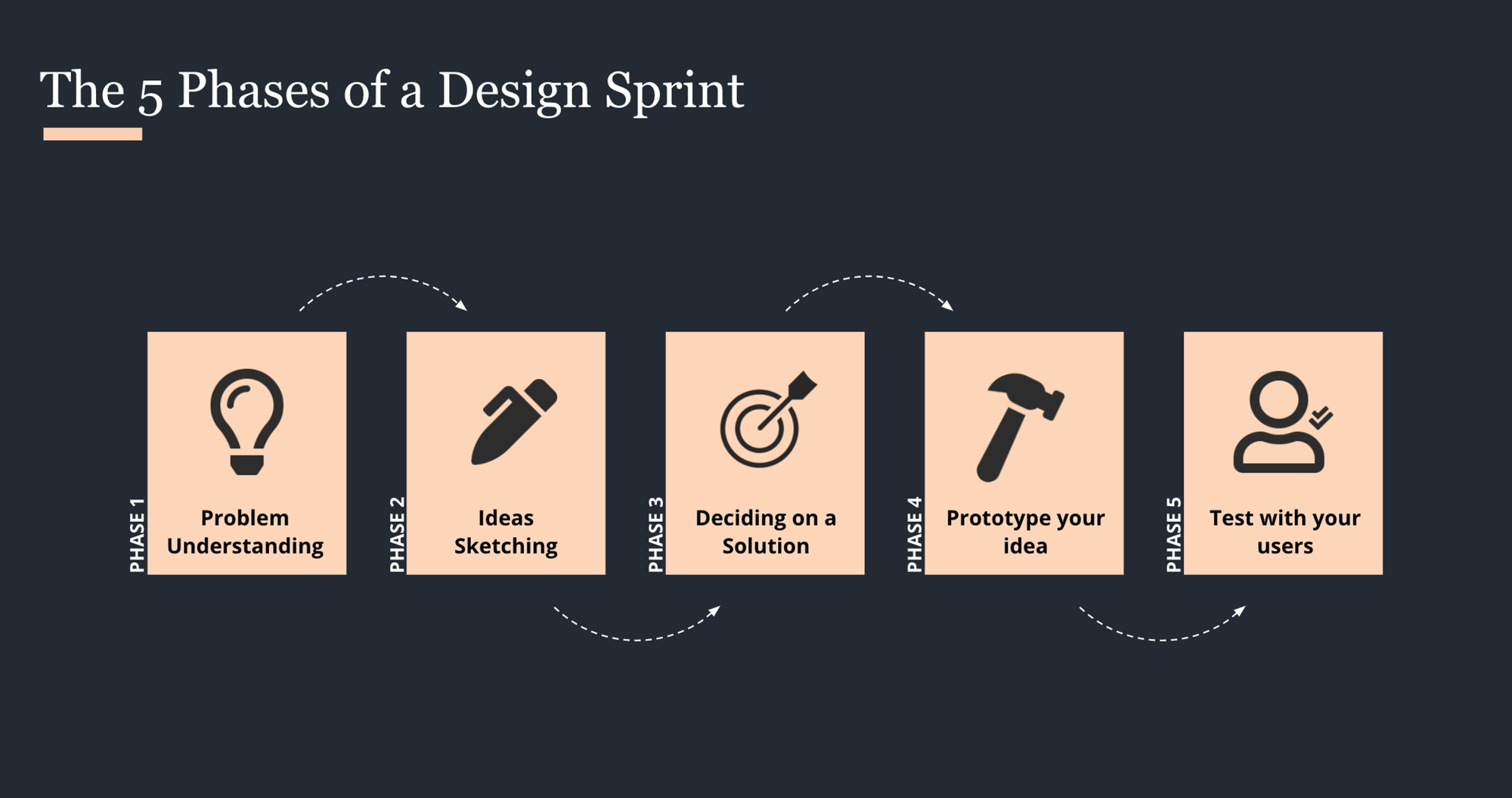 The 5 Phases of a Design Sprint

PHASE 1
Problem Understanding

PHASE 2
Ideas Sketching

PHASE 3
Deciding on a Solution

PHASE 4
Prototype your idea

PHASE 5
Test with your users